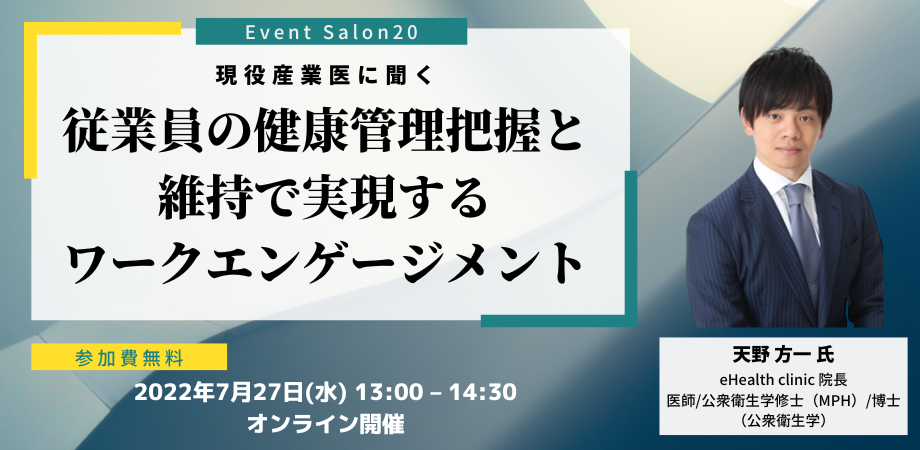 Event Salon20

現役産業医に聞く

従業員の健康管理把握と維持で実現するワークエンゲージメント

参加費無料

2022年7月27日(水) 13:00 – 14:30
オンライン開催

天野 方一 氏
eHealth clinic 院長
医師/公衆衛生学修士（MPH）/博士（公衆衛生学）